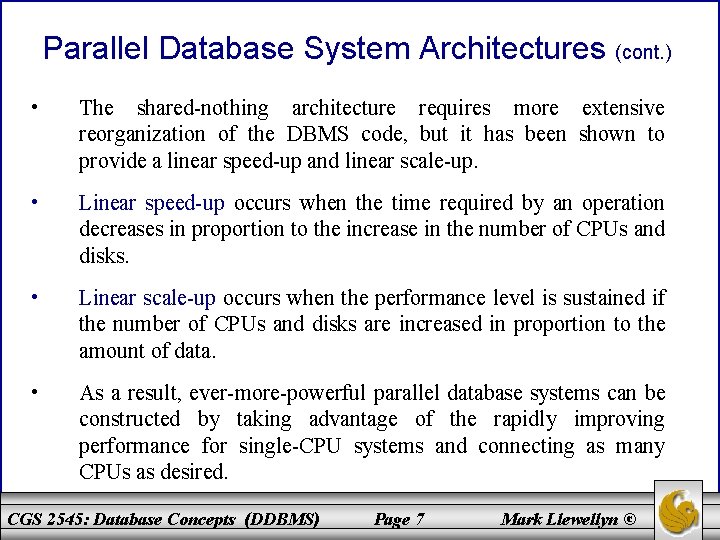 Parallel Database System Architectures (cont.)

• The shared-nothing architecture requires more extensive reorganization of the DBMS code, but it has been shown to provide a linear speed-up and linear scale-up.

• Linear speed-up occurs when the time required by an operation decreases in proportion to the increase in the number of CPUs and disks.

• Linear scale-up occurs when the performance level is sustained if the number of CPUs and disks are increased in proportion to the amount of data.

• As a result, ever-more-powerful parallel database systems can be constructed by taking advantage of the rapidly improving performance for single-CPU systems and connecting as many CPUs as desired.

CGS 2545: Database Concepts (DDBMS) Page 7 Mark Llewellyn ©